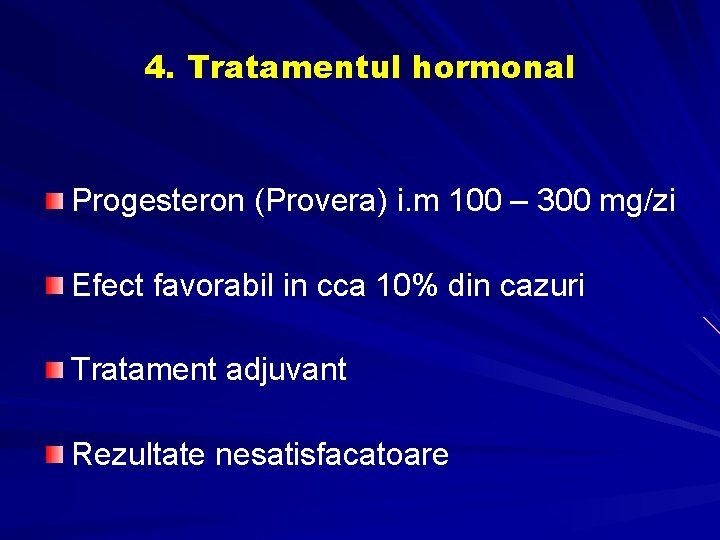 4. Tratamentul hormonal

Progesteron (Provera) i.m 100 – 300 mg/zi

Efect favorabil in cca 10% din cazuri

Tratament adjuvant

Rezultate nesatisfacatoare